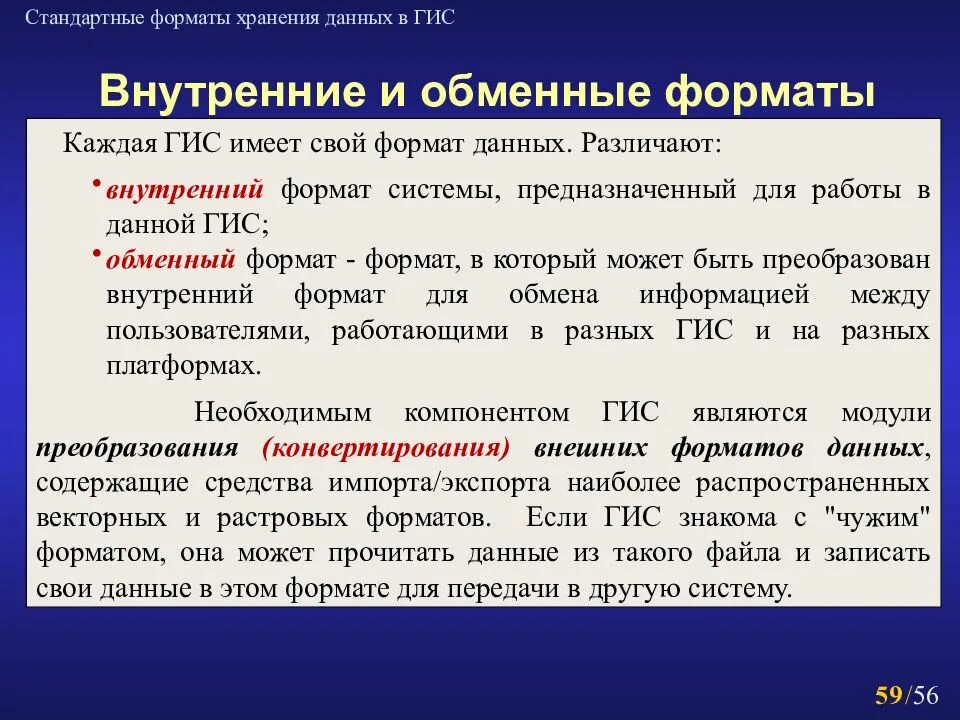 Стандартные форматы хранения данных в ГИС

Внутренние и обменные форматы

Каждая ГИС имеет свой формат данных. Различают:

• внутренний формат системы, предназначенный для работы в данной ГИС;

• обменный формат - формат, в который может быть преобразован внутренний формат для обмена информацией между пользователями, работающими в разных ГИС и на разных платформах.

Необходимым компонентом ГИС являются модули преобразования (конвертирования) внешних форматов данных, содержащие средства импорта/экспорта наиболее распространенных векторных и растровых форматов. Если ГИС знакома с "чужим" форматом, она может прочитать данные из такого файла и записать свои данные в этом формате для передачи в другую систему.

59/56